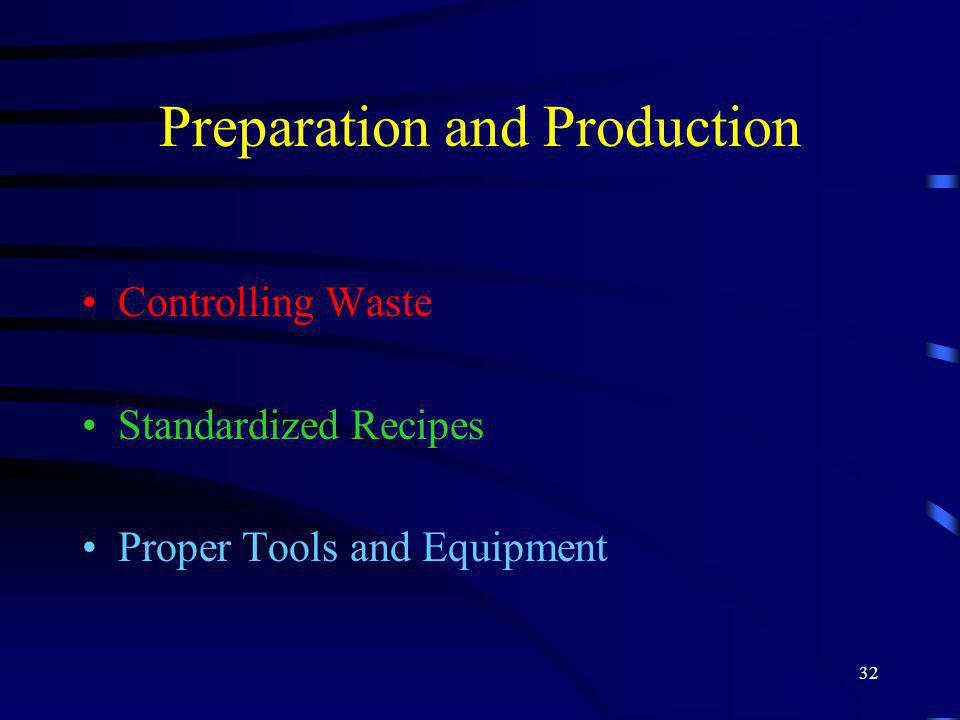 Preparation and Production

• Controlling Waste

• Standardized Recipes

• Proper Tools and Equipment

32